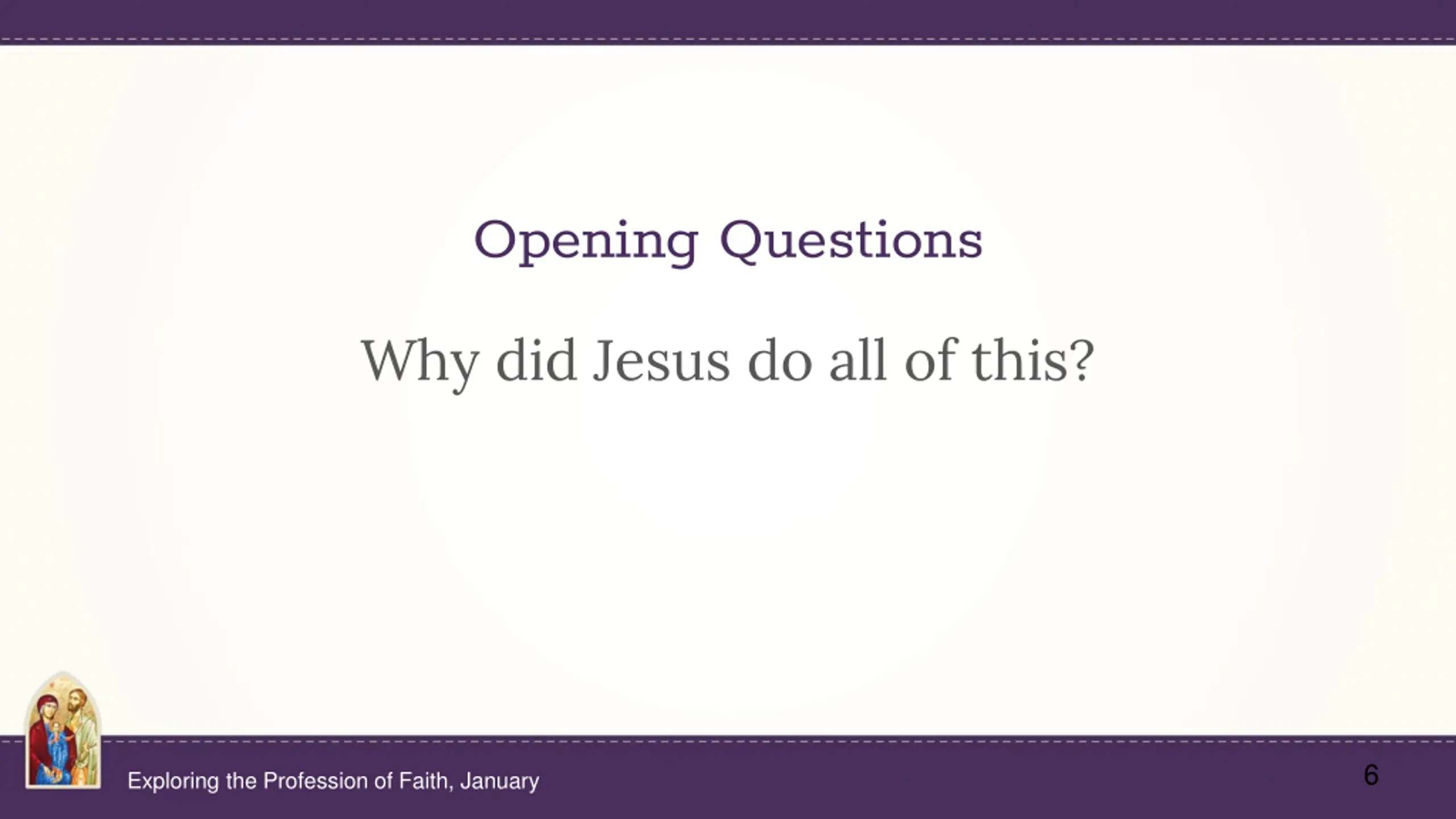 Opening Questions

Why did Jesus do all of this?

Exploring the Profession of Faith, January

6